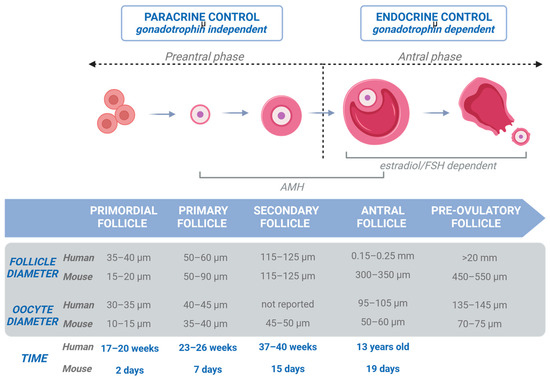 PARACRINE CONTROL
gonadotrophin independent

ENDOCRINE CONTROL
gonadotrophin dependent

Preantral phase

Antral phase

estradiol/FSH dependent

AMH

| | | PRIMORDIAL FOLLICLE | PRIMARY FOLLICLE | SECONDARY FOLLICLE | ANTRAL FOLLICLE | PRE-OVULATORY FOLLICLE |
|---|---|---|---|---|---|---|
| FOLLICLE DIAMETER | Human | 35–40 μm | 50–60 μm | 115–125 μm | 0.15–0.25 mm | >20 mm |
| | Mouse | 15–20 μm | 50–90 μm | 115–125 μm | 300–350 μm | 450–550 μm |
| OOCYTE DIAMETER | Human | 30–35 μm | 40–45 μm | not reported | 95–105 μm | 135–145 μm |
| | Mouse | 10–15 μm | 35–40 μm | 45–50 μm | 50–60 μm | 70–75 μm |
| TIME | Human | 17–20 weeks | 23–26 weeks | 37–40 weeks | 13 years old | |
| | Mouse | 2 days | 7 days | 15 days | 19 days | |